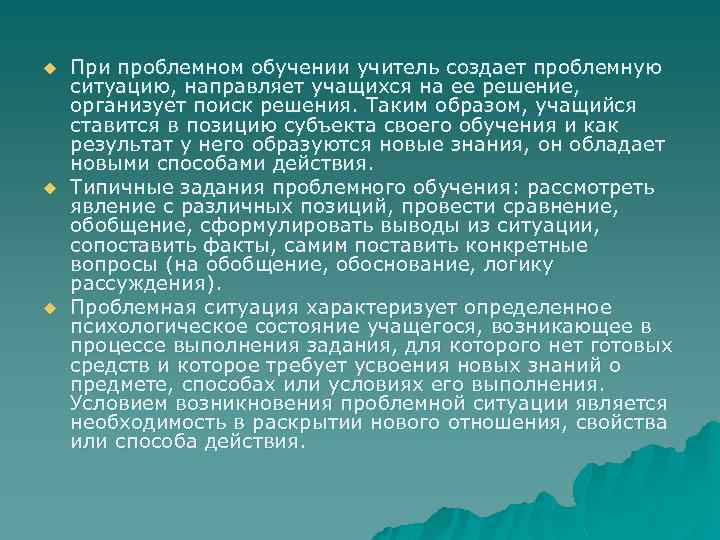 ◆ При проблемном обучении учитель создает проблемную ситуацию, направляет учащихся на ее решение, организует поиск решения. Таким образом, учащийся ставится в позицию субъекта своего обучения и как результат у него образуются новые знания, он обладает новыми способами действия.

◆ Типичные задания проблемного обучения: рассмотреть явление с различных позиций, провести сравнение, обобщение, сформулировать выводы из ситуации, сопоставить факты, самим поставить конкретные вопросы (на обобщение, обоснование, логику рассуждения).

◆ Проблемная ситуация характеризует определенное психологическое состояние учащегося, возникающее в процессе выполнения задания, для которого нет готовых средств и которое требует усвоения новых знаний о предмете, способах или условиях его выполнения. Условием возникновения проблемной ситуации является необходимость в раскрытии нового отношения, свойства или способа действия.